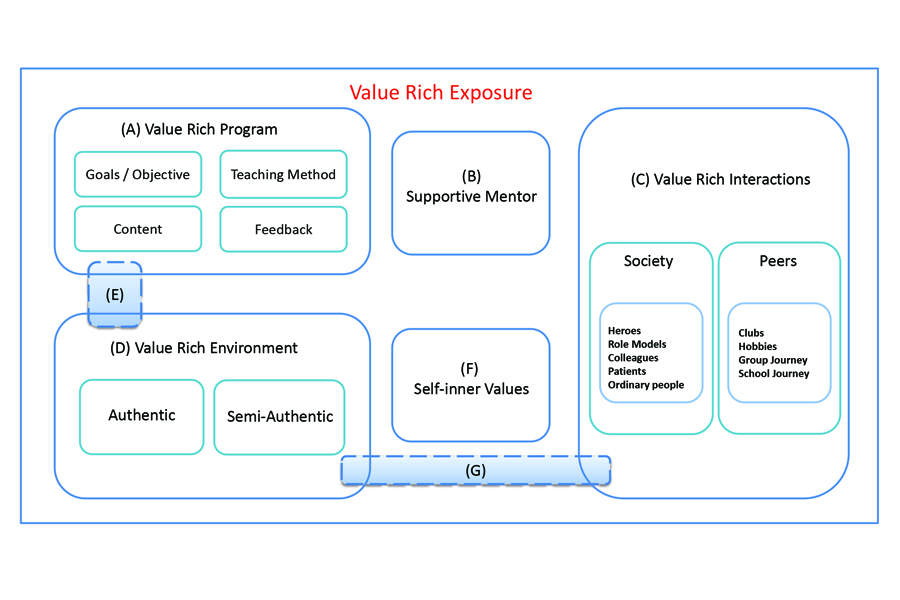 Value Rich Exposure

(A) Value Rich Program

Goals / Objective

Teaching Method

Content

Feedback

(B)
Supportive Mentor

(C) Value Rich Interactions

Society

Heroes
Role Models
Colleagues
Patients
Ordinary people

Peers

Clubs
Hobbies
Group Journey
School Journey

(E)

(D) Value Rich Environment

Authentic

Semi-Authentic

(F)
Self-inner Values

(G)